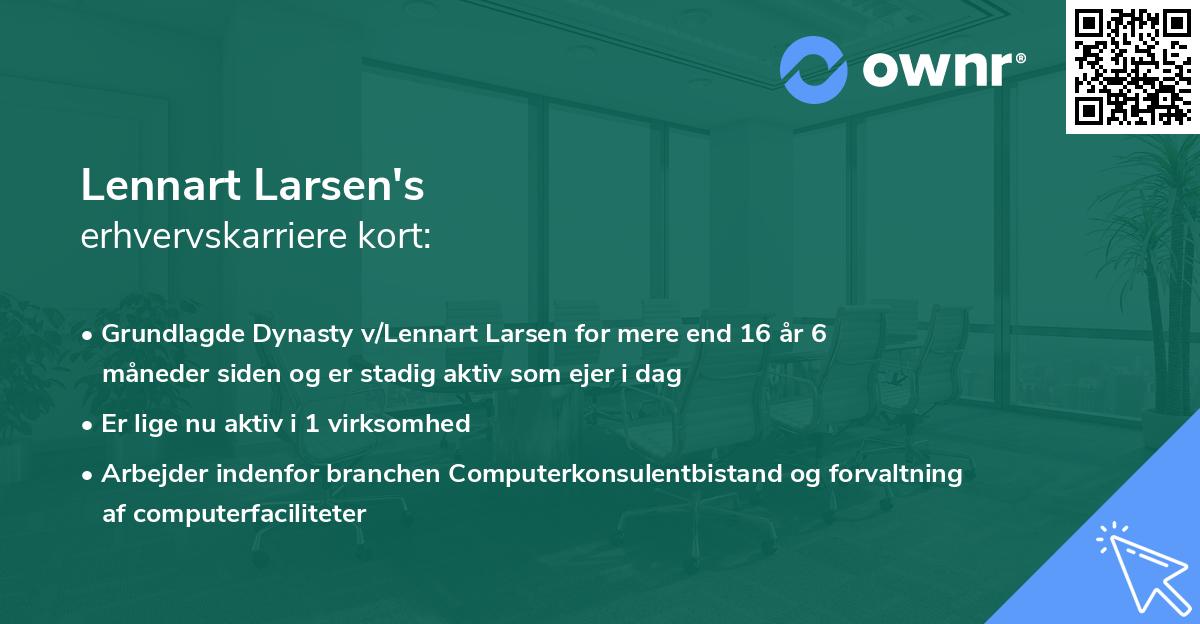 ownr®

Lennart Larsen's
erhvervskarriere kort:

• Grundlagde Dynasty v/Lennart Larsen for mere end 16 år 6 måneder siden og er stadig aktiv som ejer i dag
• Er lige nu aktiv i 1 virksomhed
• Arbejder indenfor branchen Computerkonsulentbistand og forvaltning af computerfaciliteter